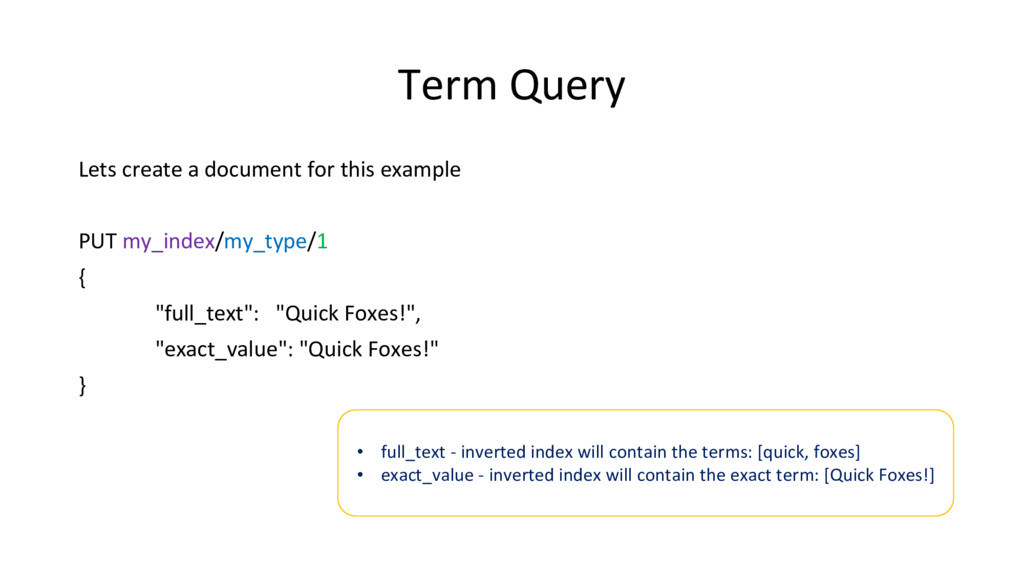 Term Query

Lets create a document for this example

PUT my_index/my_type/1
{
"full_text": "Quick Foxes!",
"exact_value": "Quick Foxes!"
}

• full_text - inverted index will contain the terms: [quick, foxes]
• exact_value - inverted index will contain the exact term: [Quick Foxes!]